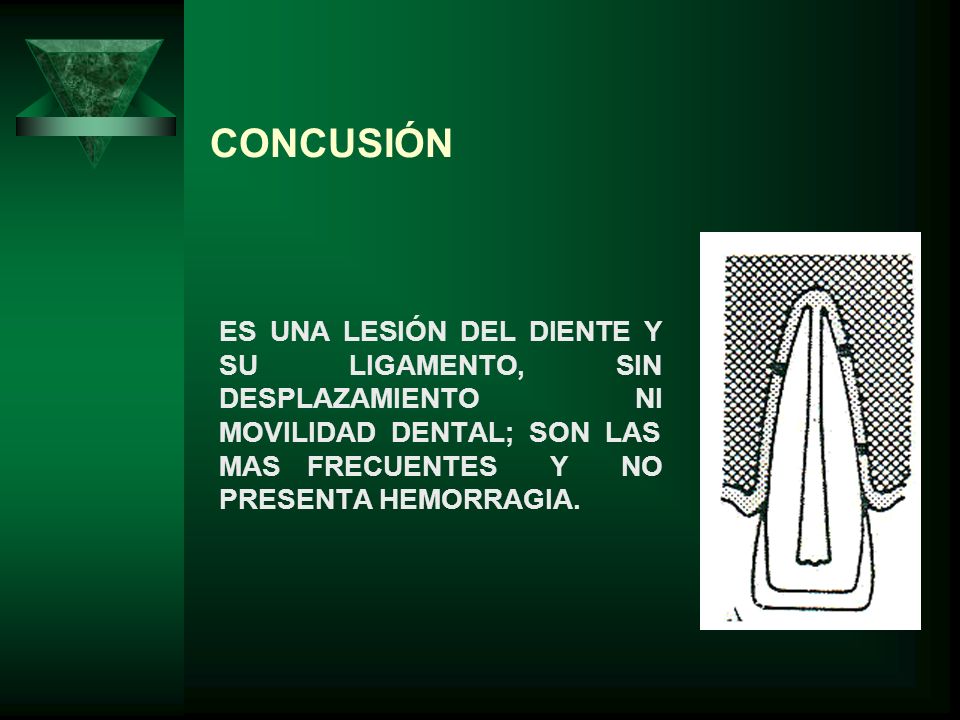 CONCUSIÓN

ES UNA LESIÓN DEL DIENTE Y SU LIGAMENTO, SIN DESPLAZAMIENTO NI MOVILIDAD DENTAL; SON LAS MAS FRECUENTES Y NO PRESENTA HEMORRAGIA.

A